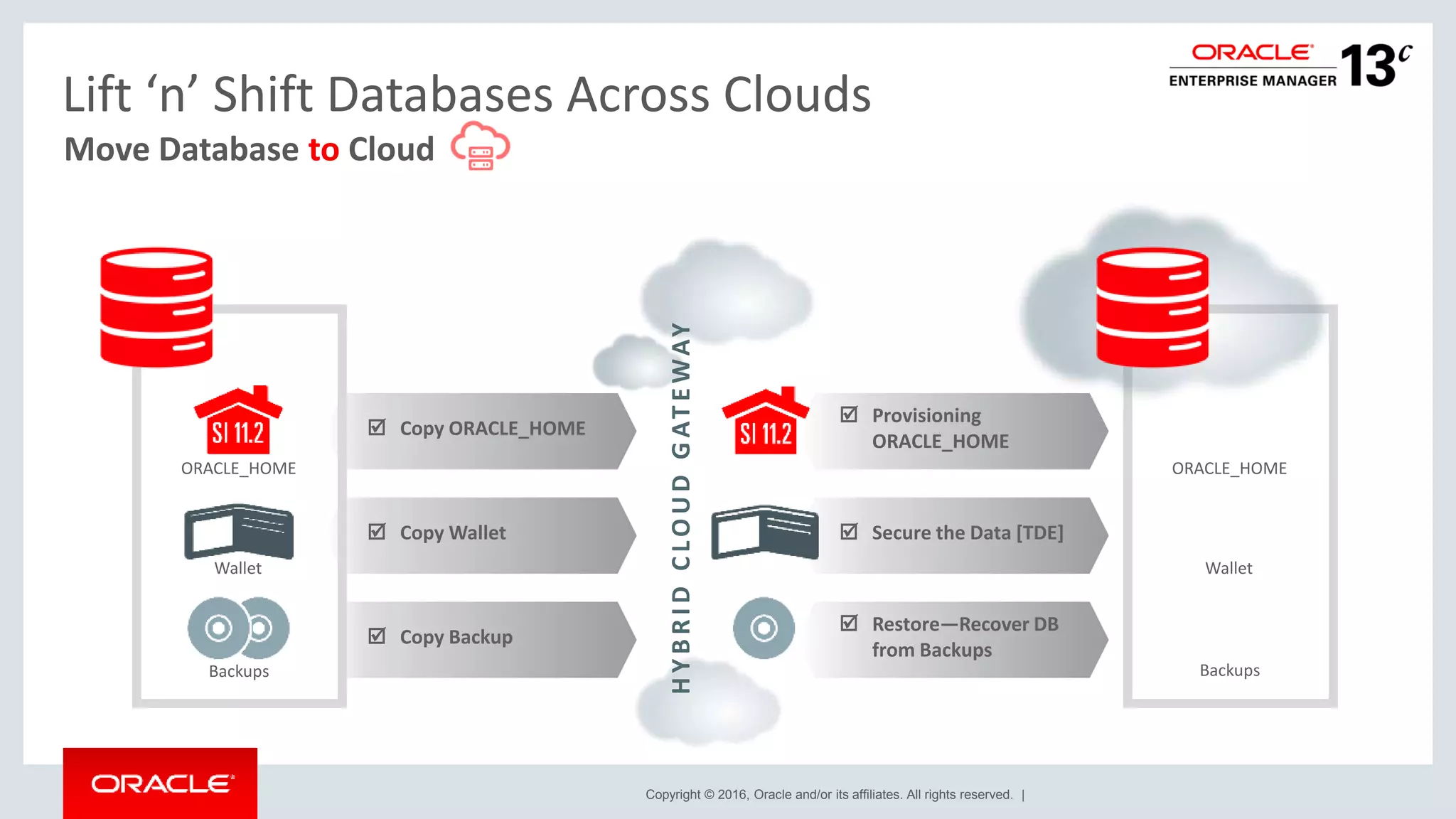 ORACLE ENTERPRISE MANAGER 13c

Lift ‘n’ Shift Databases Across Clouds

Move Database to Cloud

SI 11.2
ORACLE_HOME

Wallet

Backups

☑ Copy ORACLE_HOME

☑ Copy Wallet

☑ Copy Backup

HYBRID CLOUD GATEWAY

SI 11.2

☑ Provisioning ORACLE_HOME

☑ Secure the Data [TDE]

☑ Restore—Recover DB from Backups

ORACLE_HOME

Wallet

Backups

ORACLE

Copyright © 2016, Oracle and/or its affiliates. All rights reserved. |